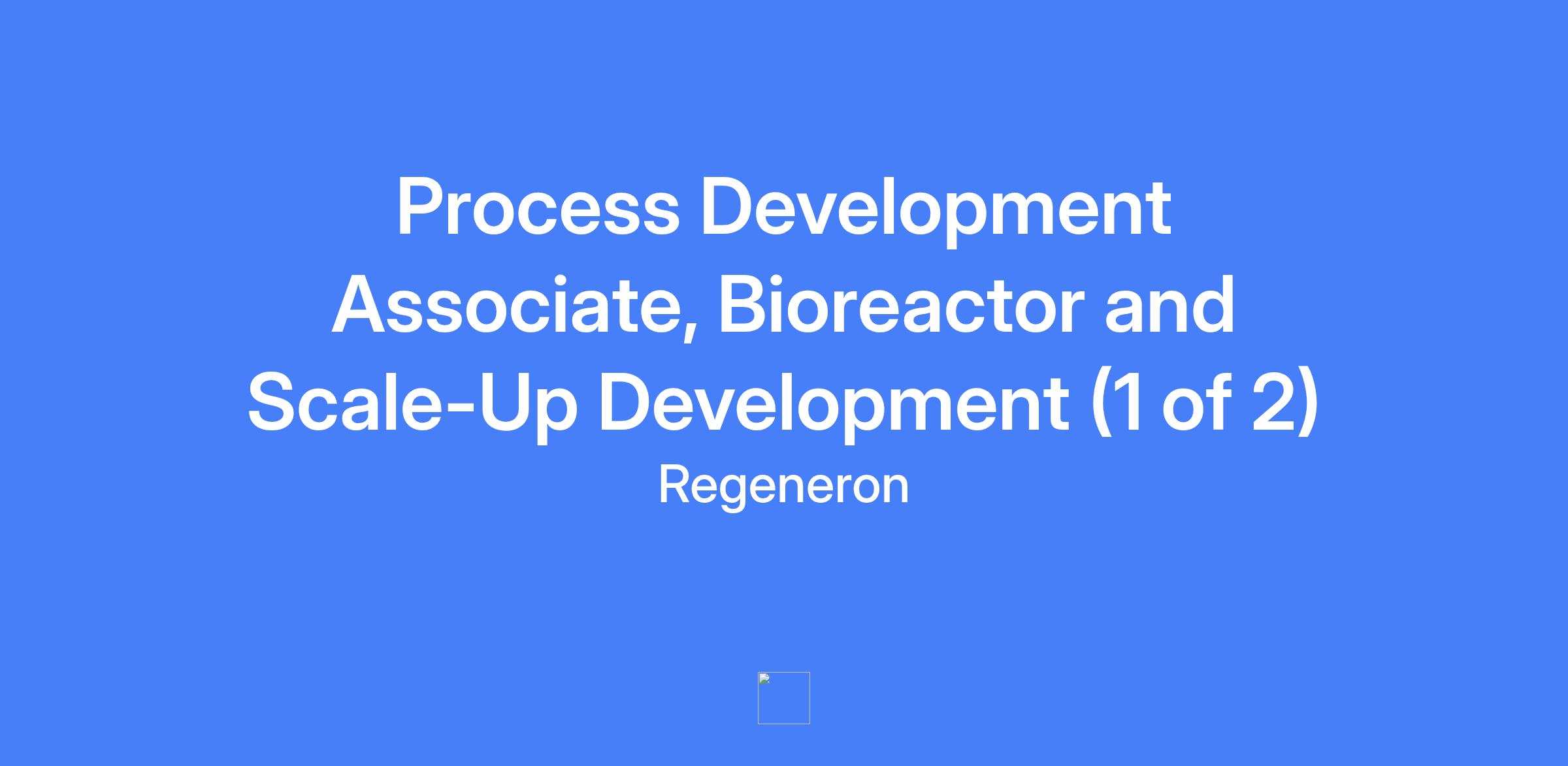 Process Development Associate, Bioreactor and Scale-Up Development (1 of 2)

Regeneron